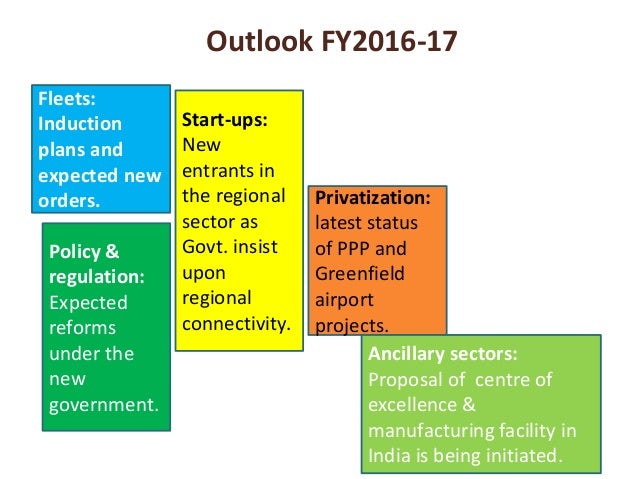 Outlook FY2016-17

Fleets: Induction plans and expected new orders.

Policy & regulation: Expected reforms under the new government.

Start-ups: New entrants in the regional sector as Govt. insist upon regional connectivity.

Privatization: latest status of PPP and Greenfield airport projects.

Ancillary sectors: Proposal of centre of excellence & manufacturing facility in India is being initiated.